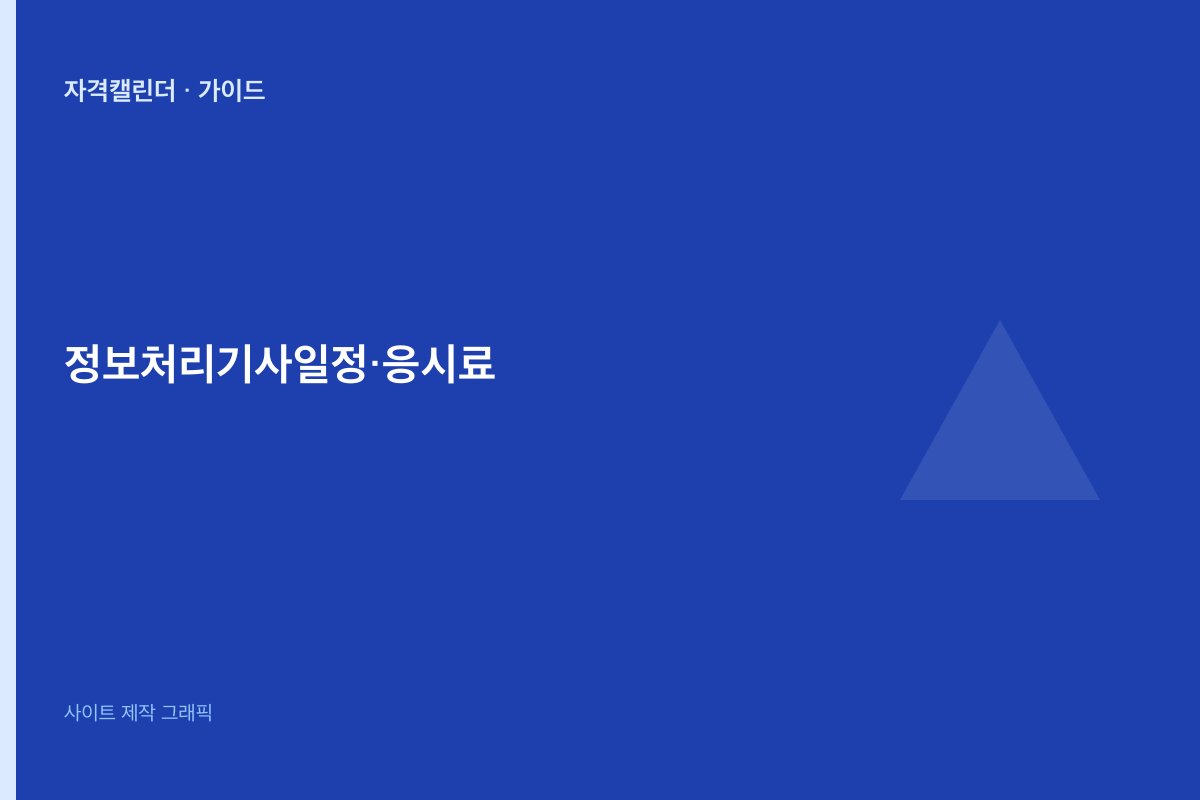 자격캘린더 · 가이드

정보처리기사일정·응시료

사이트 제작 그래픽